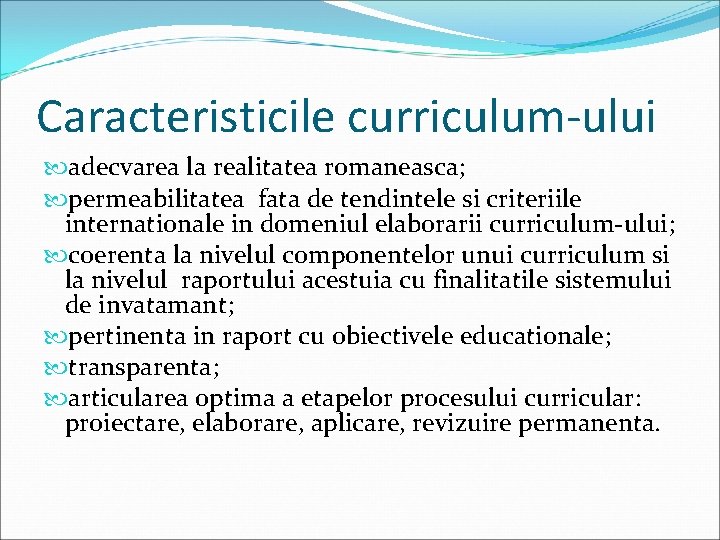 Caracteristicile curriculum-ului

adecvarea la realitatea romaneasca;

permeabilitatea fata de tendintele si criteriile internationale in domeniul elaborarii curriculum-ului;

coerenta la nivelul componentelor unui curriculum si la nivelul raportului acestuia cu finalitatile sistemului de invatamant;

pertinenta in raport cu obiectivele educationale;

transparenta;

articularea optima a etapelor procesului curricular: proiectare, elaborare, aplicare, revizuire permanenta.